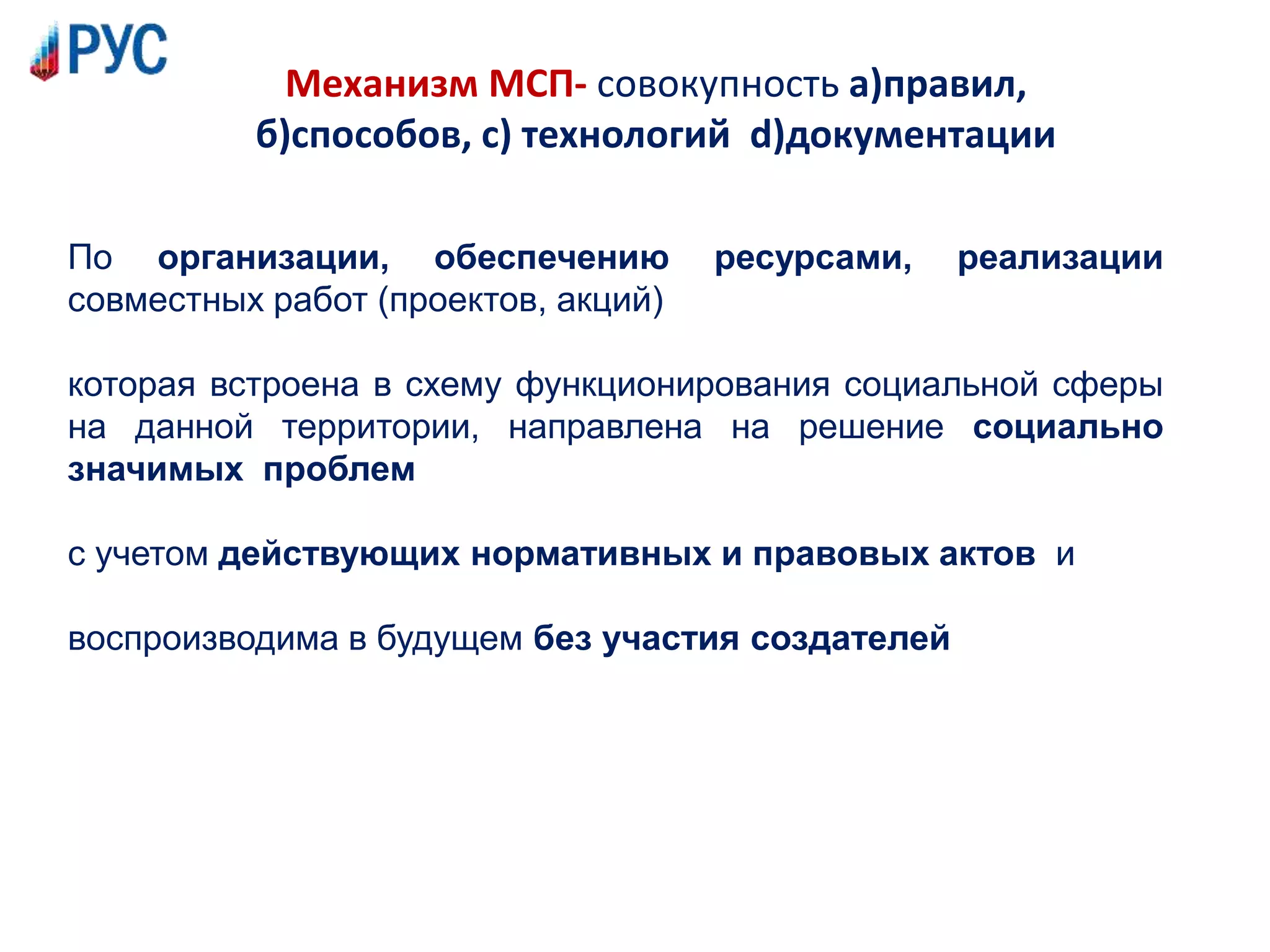 РУС

Механизм МСП- совокупность а)правил, б)способов, с) технологий d)документации

По организации, обеспечению ресурсами, реализации совместных работ (проектов, акций)

которая встроена в схему функционирования социальной сферы на данной территории, направлена на решение социально значимых проблем

с учетом действующих нормативных и правовых актов и

воспроизводима в будущем без участия создателей